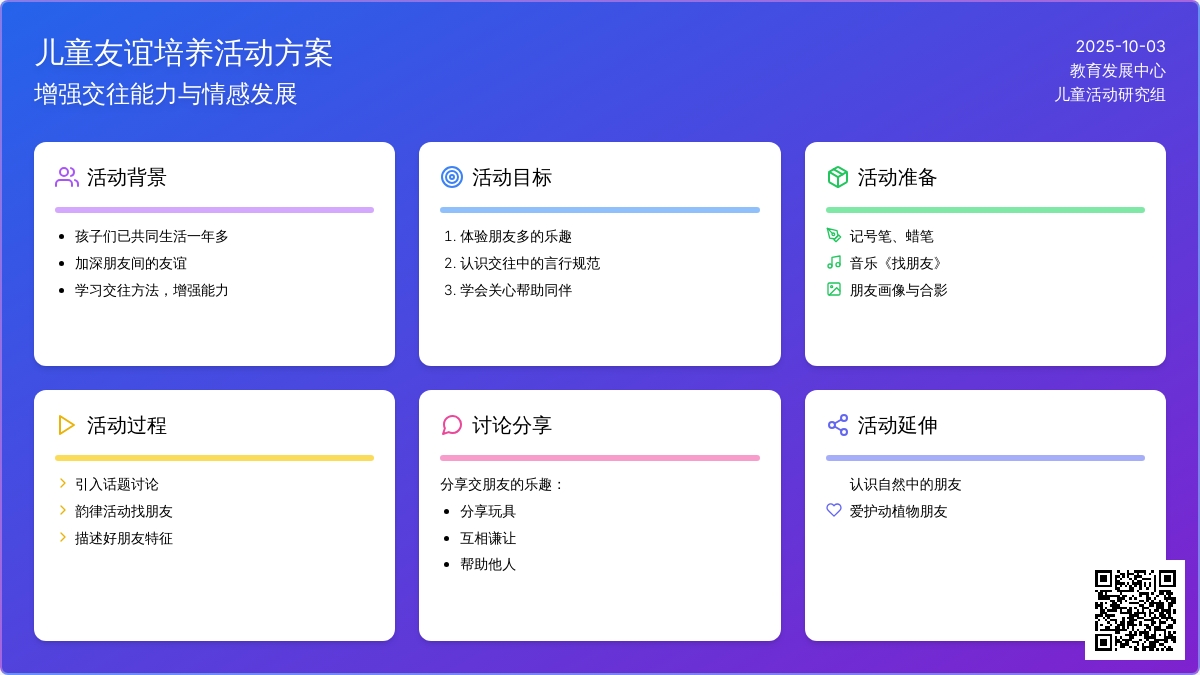 儿童友谊培养活动方案
增强交往能力与情感发展

2025-10-03
教育发展中心
儿童活动研究组

活动背景

- 孩子们已共同生活一年多
- 加深朋友间的友谊
- 学习交往方法，增强能力

活动目标

1. 体验朋友多的乐趣
2. 认识交往中的言行规范
3. 学会关心帮助同伴

活动准备

记号笔、蜡笔
音乐《找朋友》
朋友画像与合影

活动过程

引入话题讨论
韵律活动找朋友
描述好朋友特征

讨论分享

分享交朋友的乐趣：
- 分享玩具
- 互相谦让
- 帮助他人

活动延伸

认识自然中的朋友
爱护动植物朋友